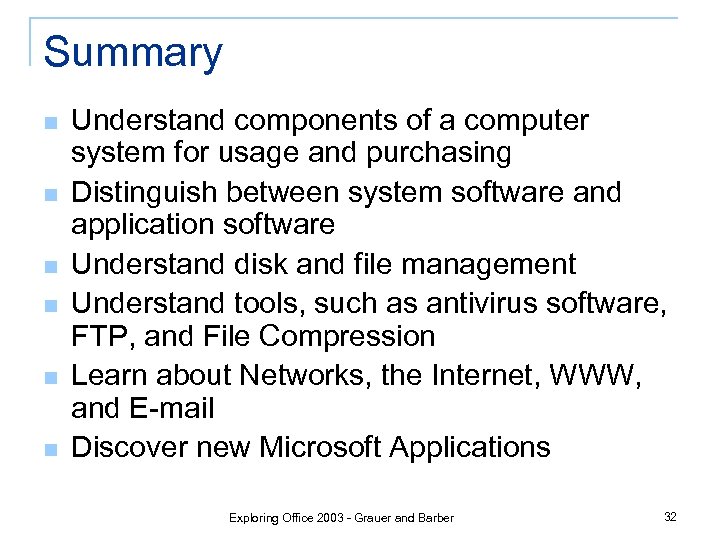 Summary

- Understand components of a computer system for usage and purchasing
- Distinguish between system software and application software
- Understand disk and file management
- Understand tools, such as antivirus software, FTP, and File Compression
- Learn about Networks, the Internet, WWW, and E-mail
- Discover new Microsoft Applications

Exploring Office 2003 - Grauer and Barber

32